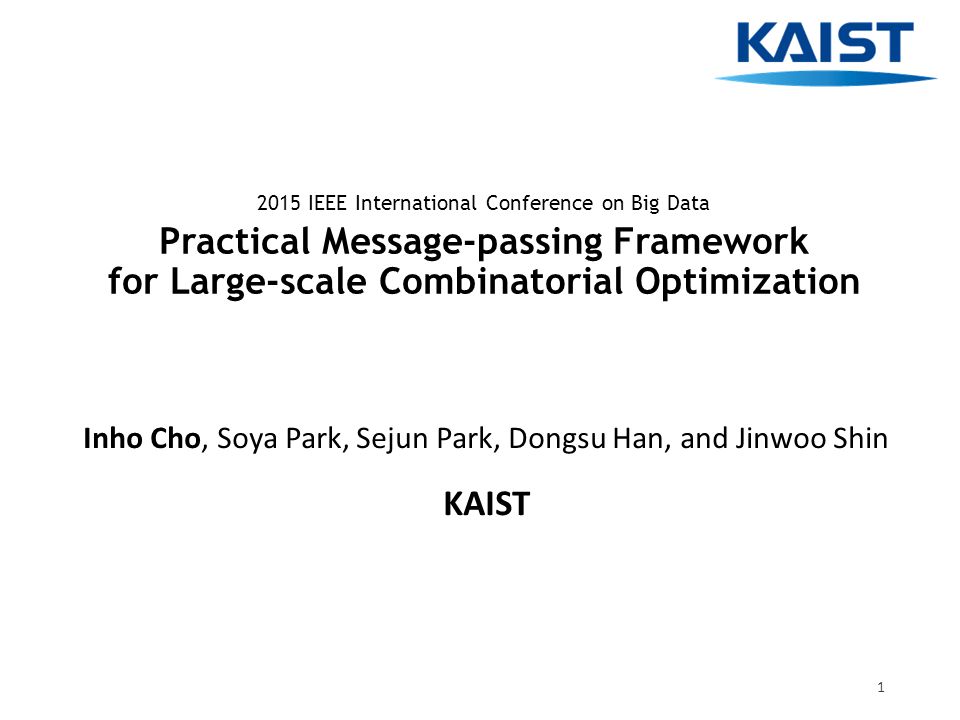 KAIST

2015 IEEE International Conference on Big Data

Practical Message-passing Framework for Large-scale Combinatorial Optimization

Inho Cho, Soya Park, Sejun Park, Dongsu Han, and Jinwoo Shin

KAIST

1